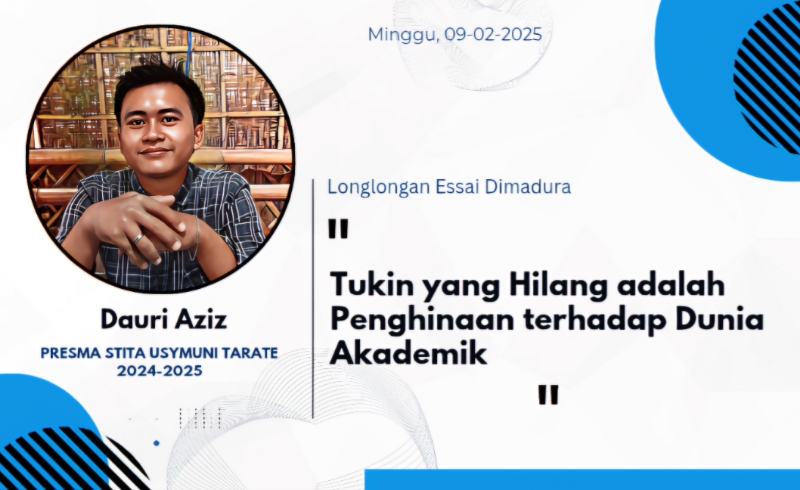 Minggu, 09-02-2025

Dauri Aziz

PRESMA STITA USYMUNI TARATE 2024-2025

Longlongan Essai Dimadura

"

Tukin yang Hilang adalah Penghinaan terhadap Dunia Akademik

"